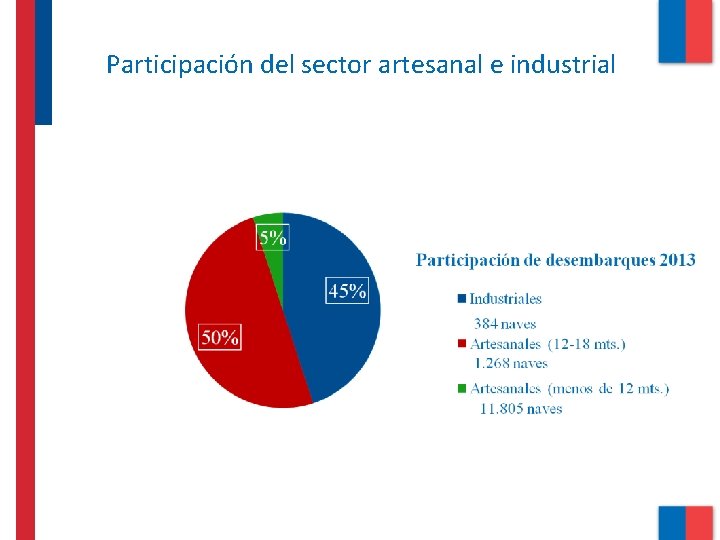 Participación del sector artesanal e industrial

5%

45%

50%

Participación de desembarques 2013

Industriales
384 naves

Artesanales (12-18 mts.)
1.268 naves

Artesanales (menos de 12 mts.)
11.805 naves